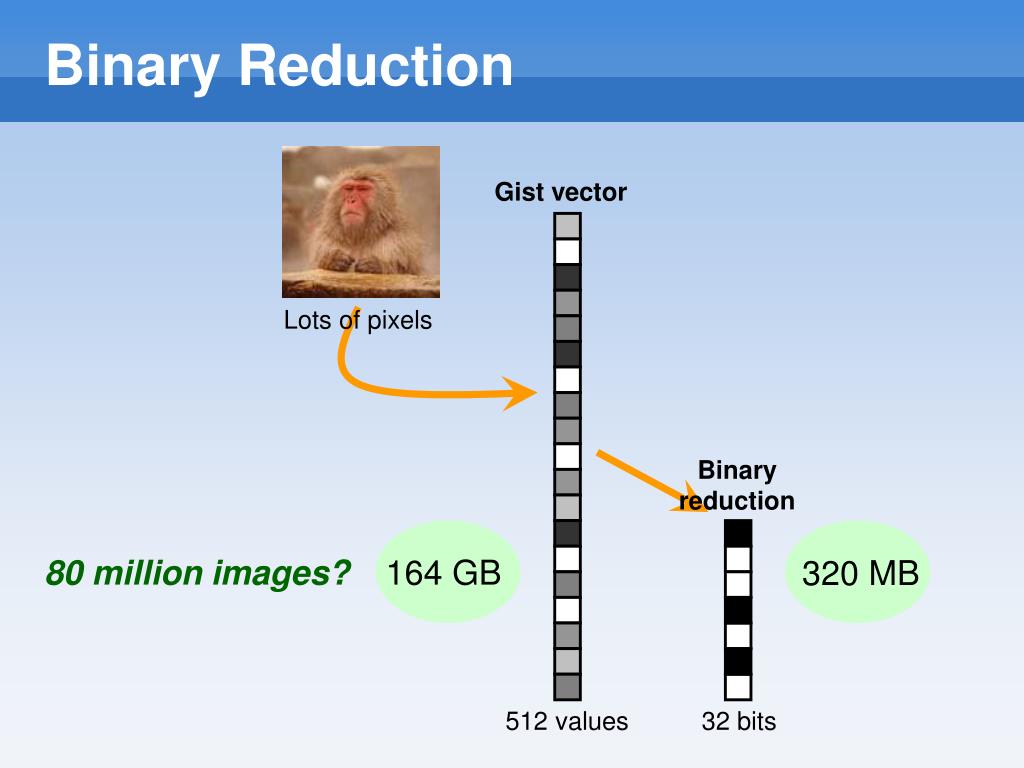 Binary Reduction

Lots of pixels

Gist vector

Binary reduction

80 million images?

164 GB

320 MB

512 values

32 bits